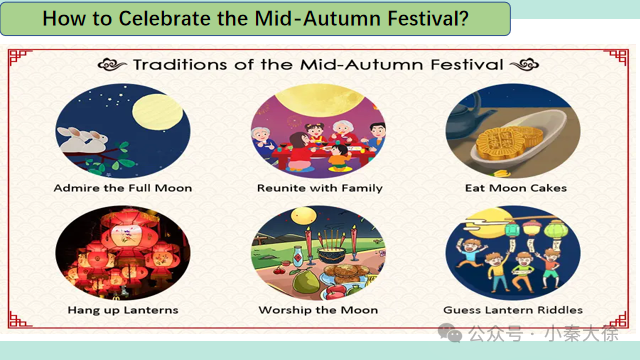 How to Celebrate the Mid-Autumn Festival?

Traditions of the Mid-Autumn Festival

Admire the Full Moon

Reunite with Family

Eat Moon Cakes

Hang up Lanterns

Worship the Moon

Guess Lantern Riddles

公众号 · 小秦大徐